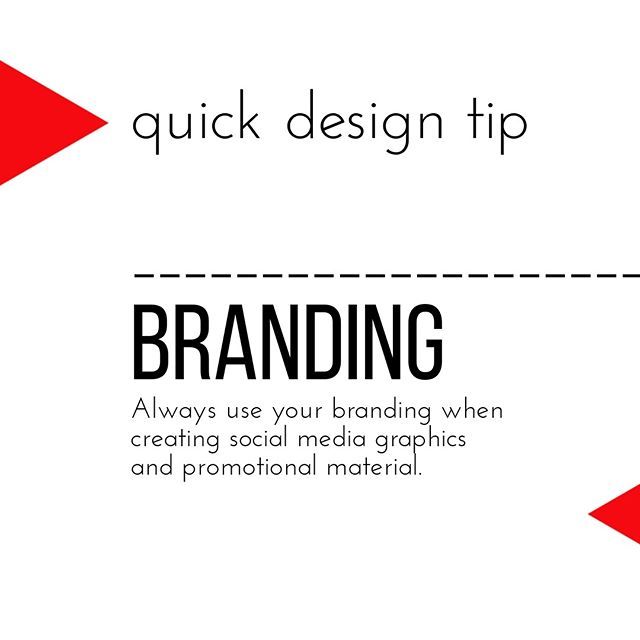 quick design tip

BRANDING

Always use your branding when creating social media graphics and promotional material.